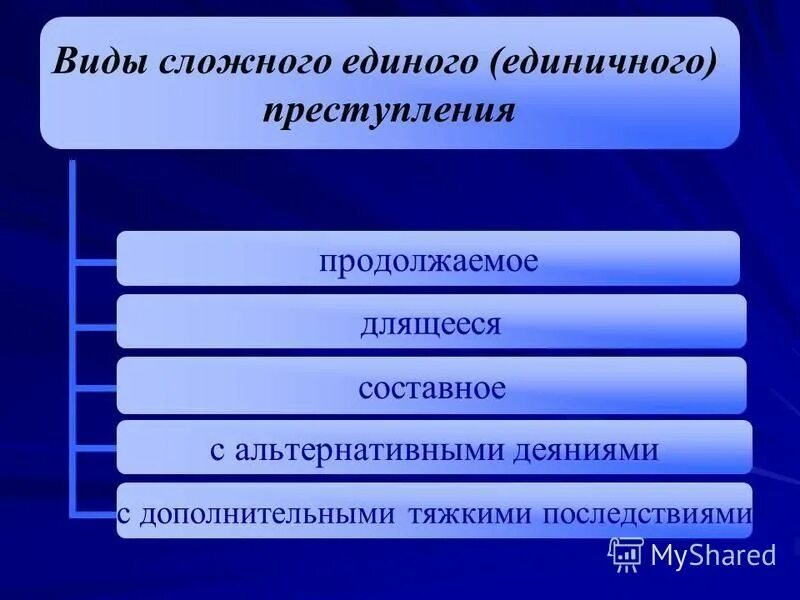 Виды сложного единого (единичного) преступления

продолжаемое

длящееся

составное

с альтернативными деяниями

с дополнительными тяжкими последствиями

MyShared